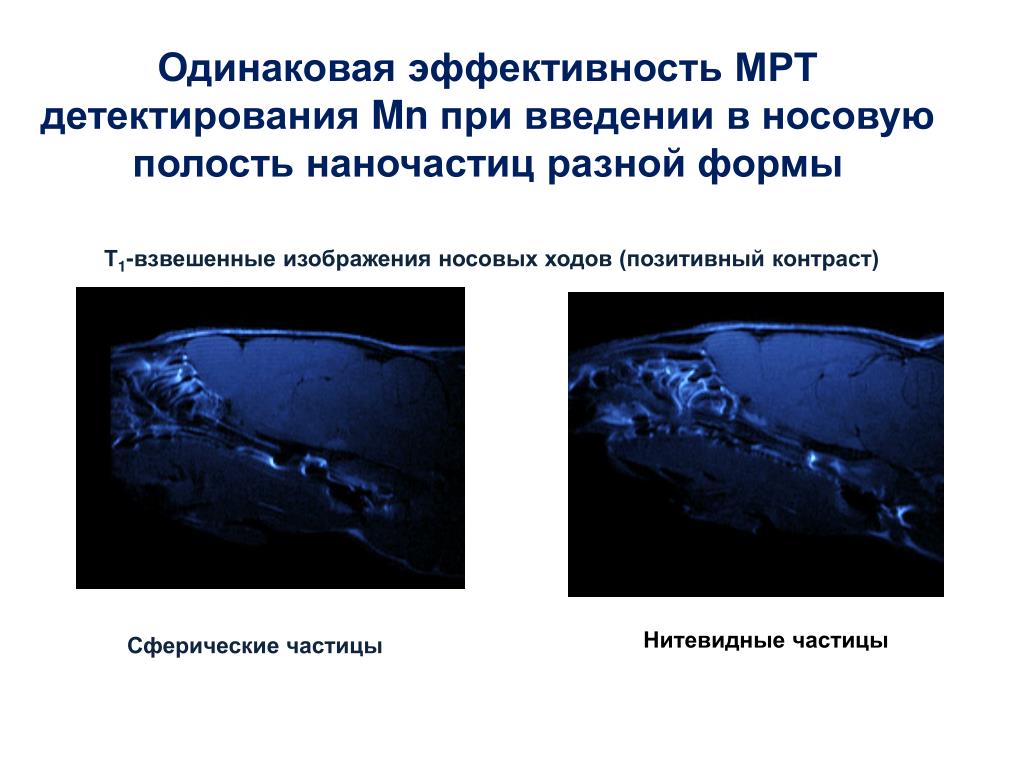 Одинаковая эффективность МРТ детектирования Mn при введении в носовую полость наночастиц разной формы

$T_1$-взвешенные изображения носовых ходов (позитивный контраст)

Сферические частицы

Нитевидные частицы